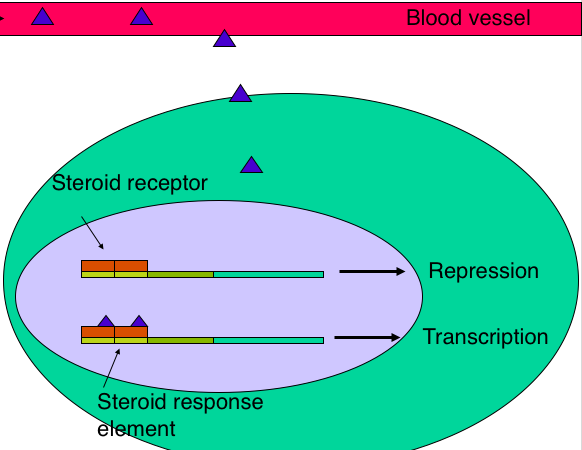 Blood vessel

Steroid receptor

Repression

Transcription

Steroid response element